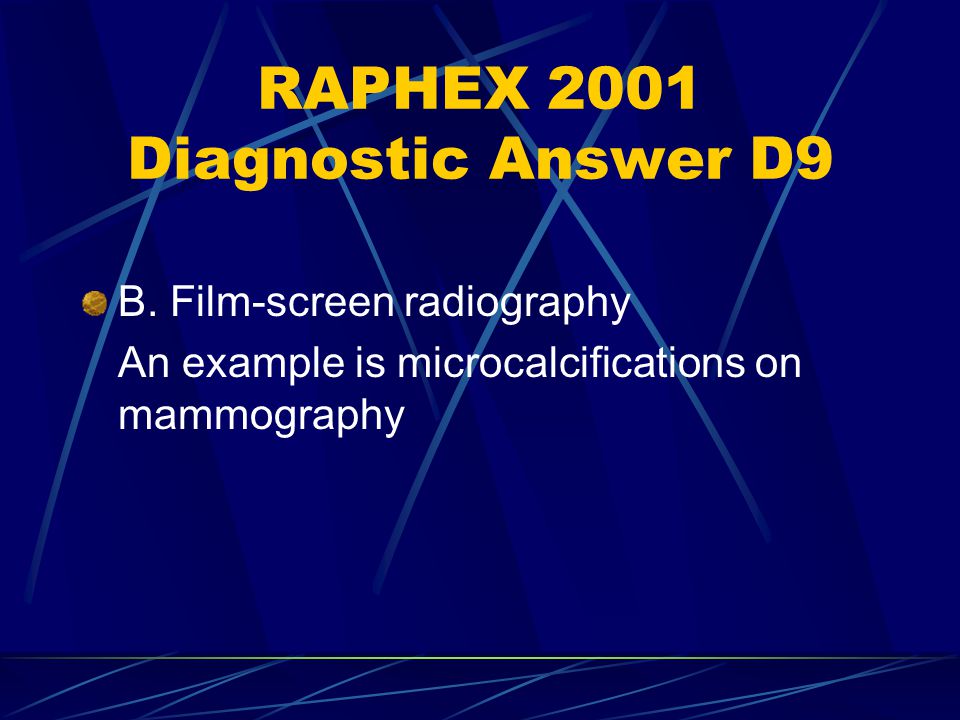 RAPHEX 2001
Diagnostic Answer D9

B. Film-screen radiography
An example is microcalcifications on mammography